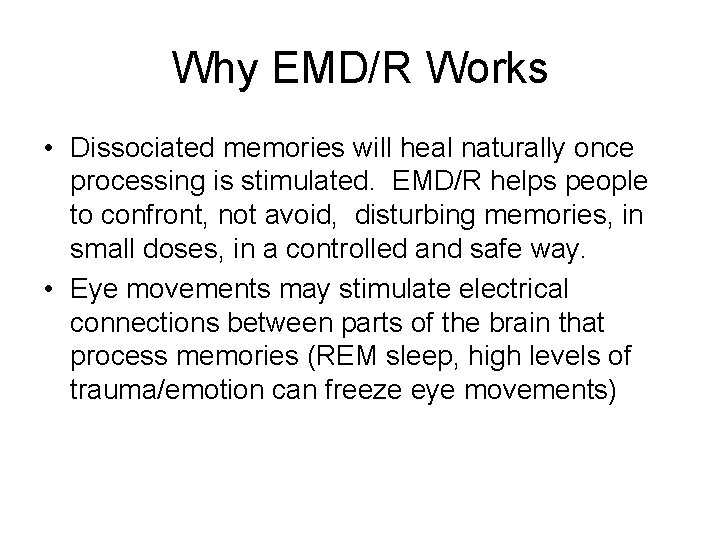 Why EMD/R Works

• Dissociated memories will heal naturally once processing is stimulated. EMD/R helps people to confront, not avoid, disturbing memories, in small doses, in a controlled and safe way.
• Eye movements may stimulate electrical connections between parts of the brain that process memories (REM sleep, high levels of trauma/emotion can freeze eye movements)